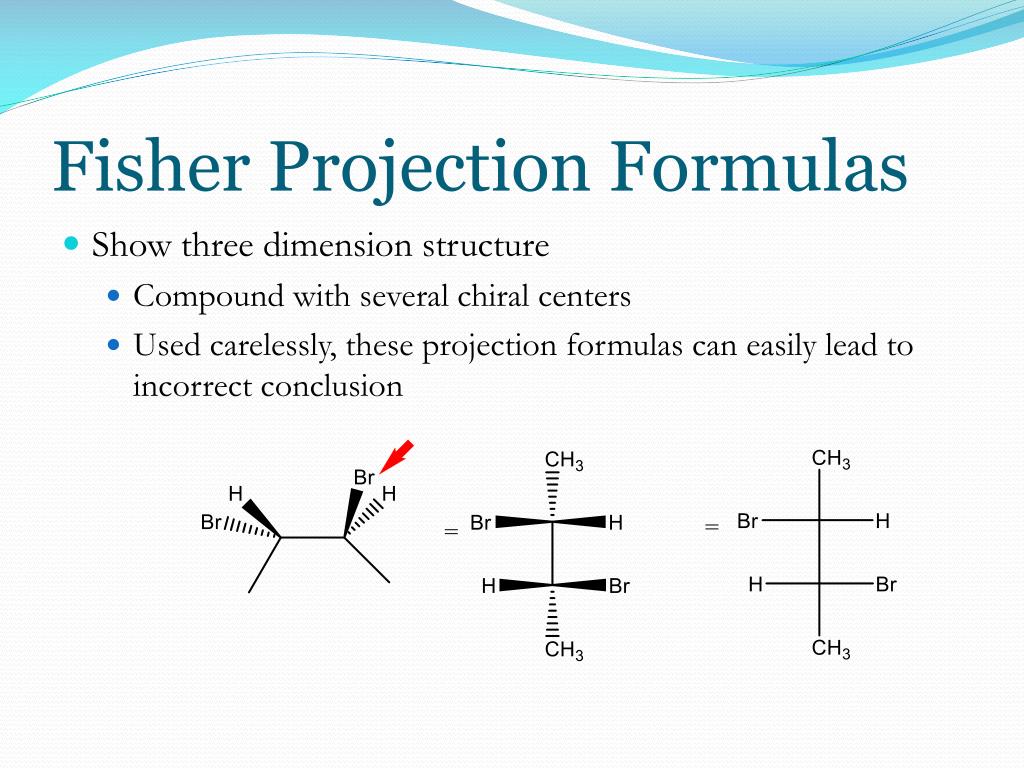 Fisher Projection Formulas

Show three dimension structure

Compound with several chiral centers

Used carelessly, these projection formulas can easily lead to incorrect conclusion

H
Br
Br
H

=

$CH_3$
Br
H
H
Br
$CH_3$

=

$CH_3$
Br
H
H
Br
$CH_3$